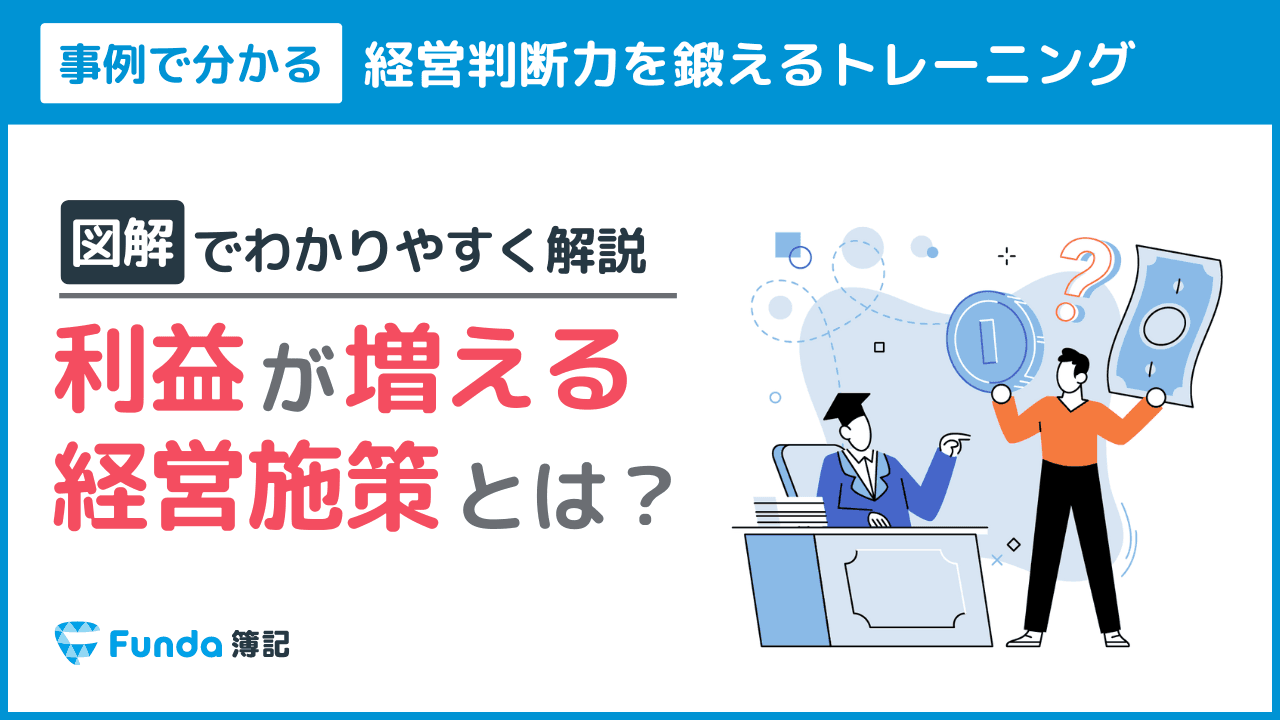 事例で分かる 経営判断力を鍛えるトレーニング

図解でわかりやすく解説

利益が増える
経営施策とは？

Funda 簿記